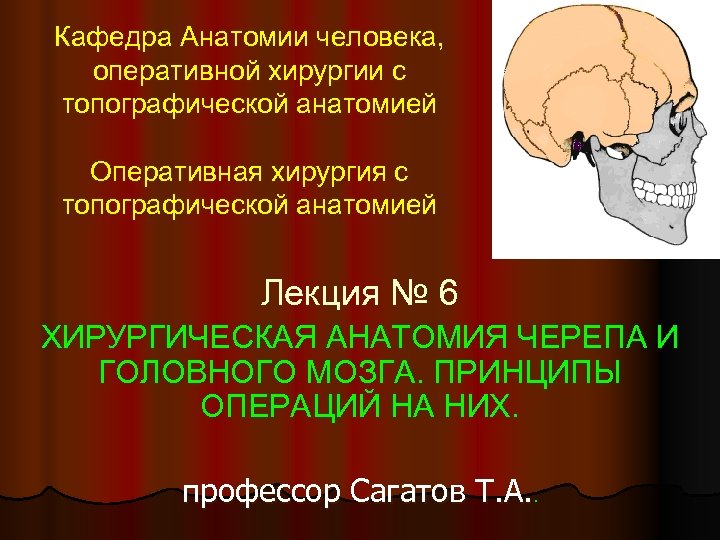 Кафедра Анатомии человека, оперативной хирургии с топографической анатомией

Оперативная хирургия с топографической анатомией

Лекция № 6

ХИРУРГИЧЕСКАЯ АНАТОМИЯ ЧЕРЕПА И ГОЛОВНОГО МОЗГА. ПРИНЦИПЫ ОПЕРАЦИЙ НА НИХ.

профессор Сагатов Т.А..